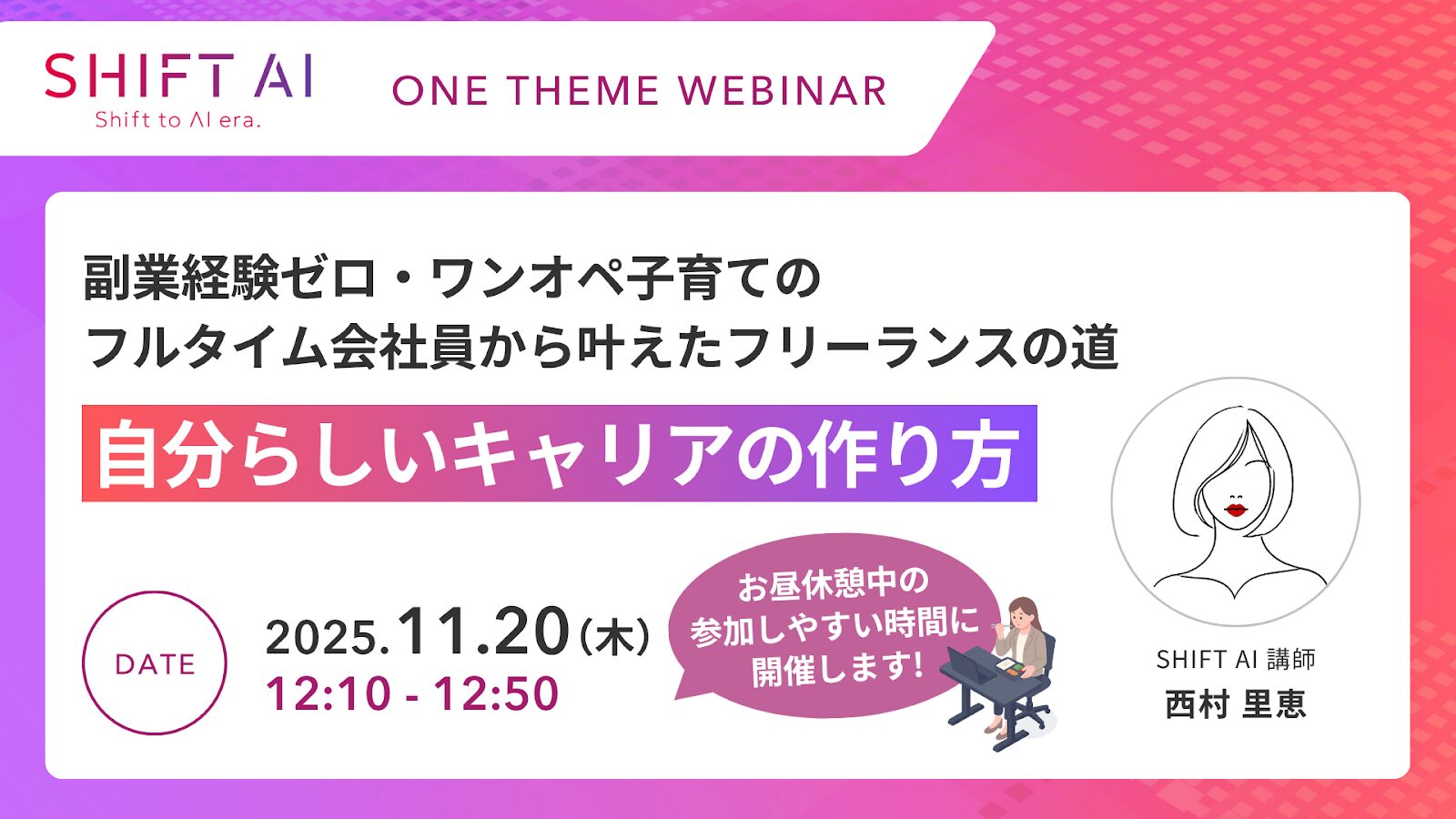 SHIFT AI
Shift to AI era.

ONE THEME WEBINAR

副業経験ゼロ・ワンオペ子育ての
フルタイム会社員から叶えたフリーランスの道

自分らしいキャリアの作り方

DATE

2025.11.20（木）
12:10 - 12:50

お昼休憩中の
参加しやすい時間に
開催します!

SHIFT AI 講師
西村 里恵